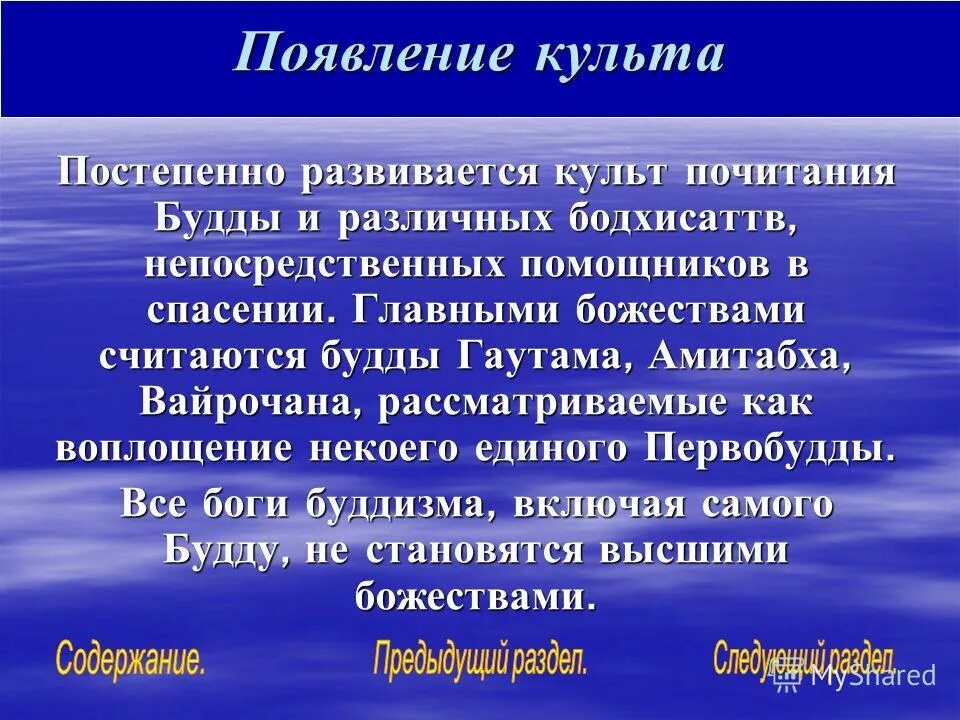 Появление культа

Постепенно развивается культ почитания Будды и различных бодхисаттв, непосредственных помощников в спасении. Главными божествами считаются будды Гаутама, Амитабха, Вайрочана, рассматриваемые как воплощение некоего единого Первобудды.

Все боги буддизма, включая самого Будду, не становятся высшими божествами.

Содержание. Предыдущий раздел. Следующий раздел.

MyShared